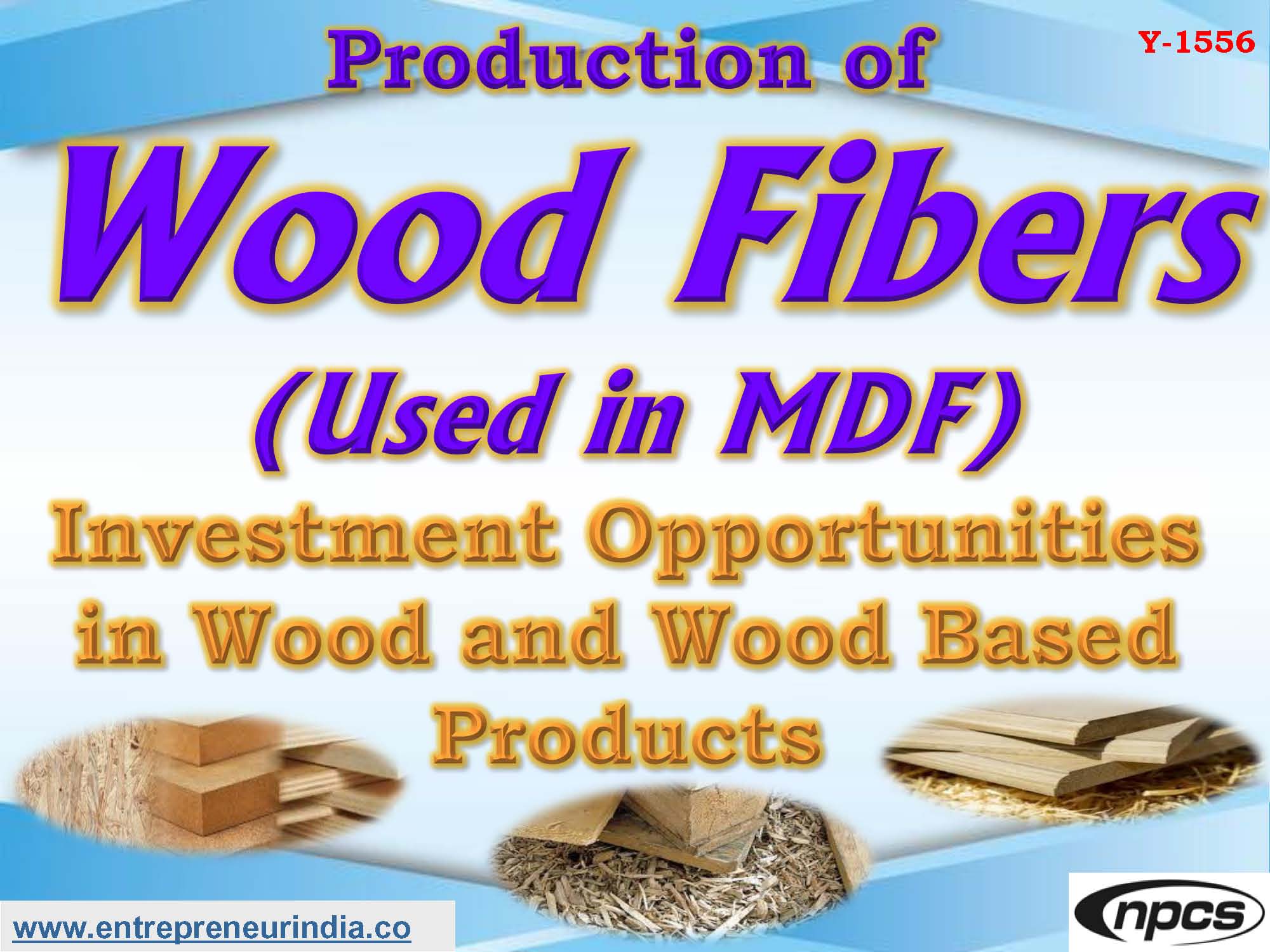 Y-1556

Production of

Wood Fibers

(Used in MDF)

Investment Opportunities in Wood and Wood Based Products

www.entrepreneurindia.co

npcs